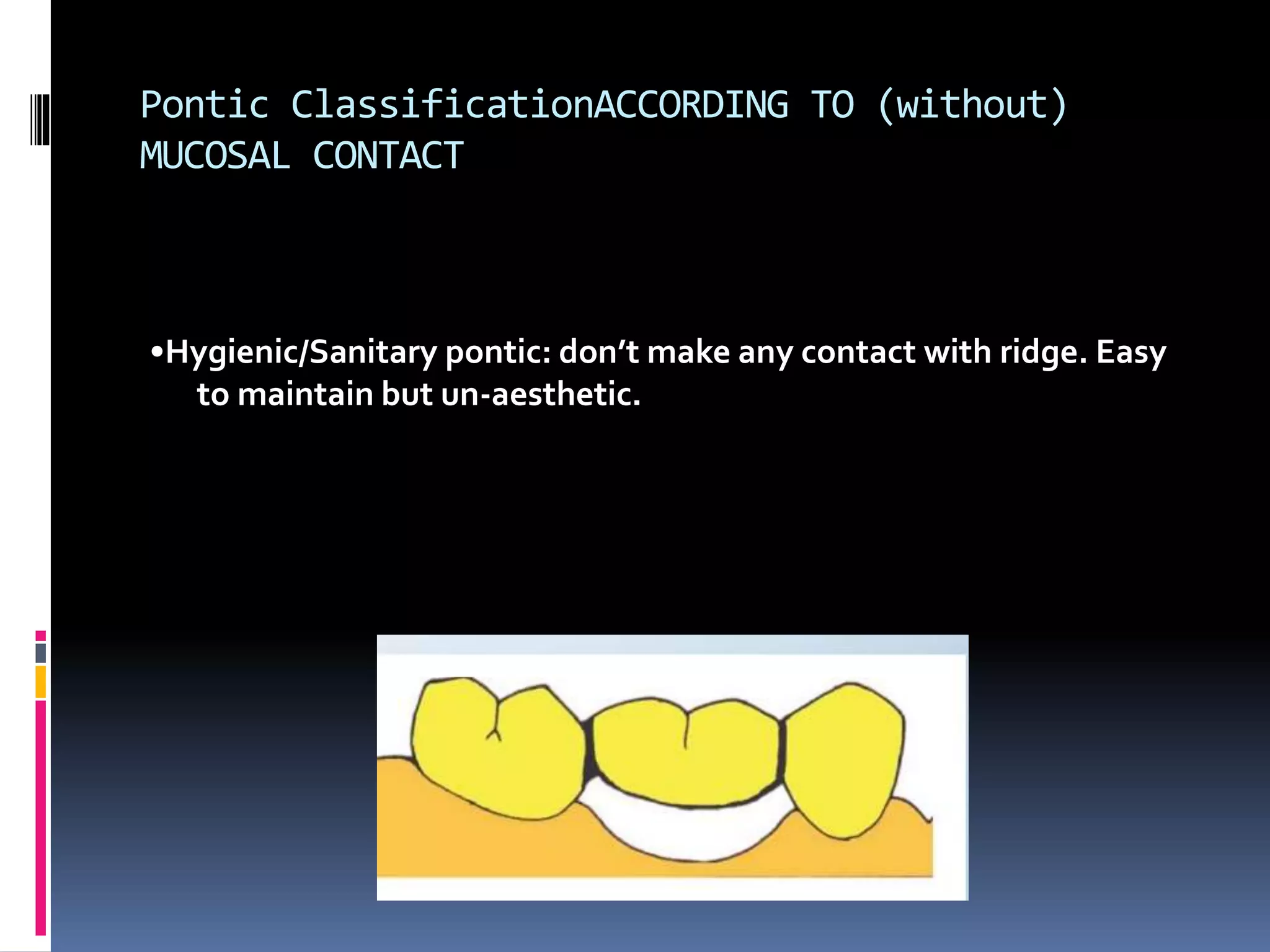 Pontic ClassificationACCORDING TO (without) MUCOSAL CONTACT

•Hygienic/Sanitary pontic: don’t make any contact with ridge. Easy to maintain but un-aesthetic.